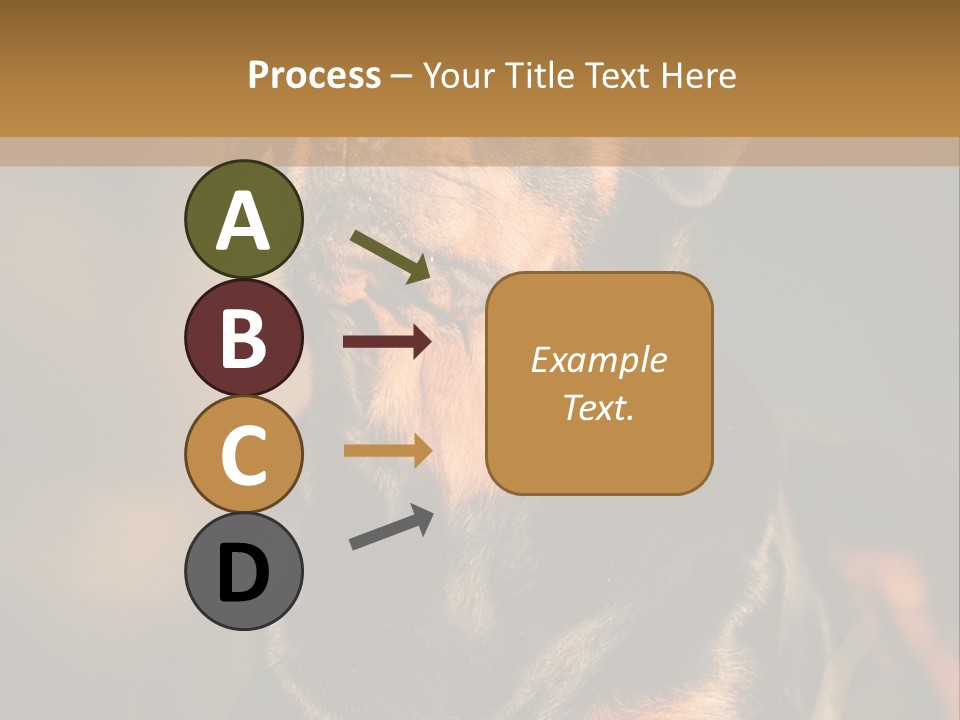 Process – Your Title Text Here

A

B

C

D

Example Text.